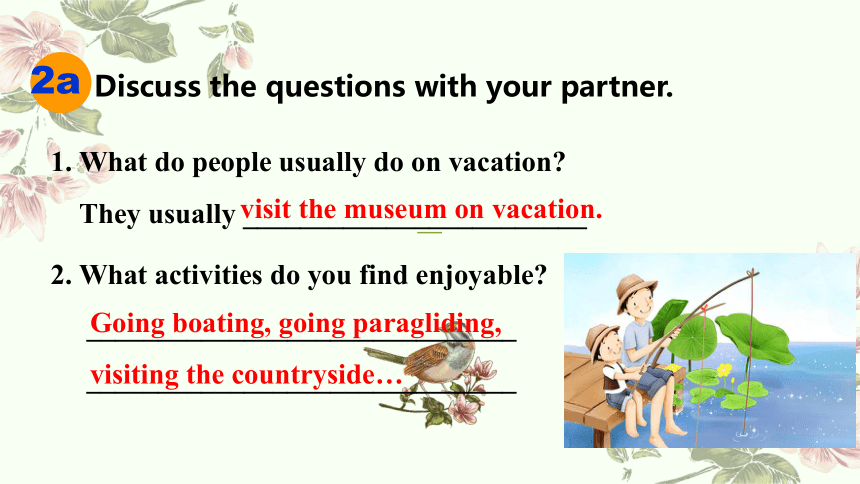 2a Discuss the questions with your partner.

1. What do people usually do on vacation?

They usually visit the museum on vacation.

2. What activities do you find enjoyable?

Going boating, going paragliding,

visiting the countryside…